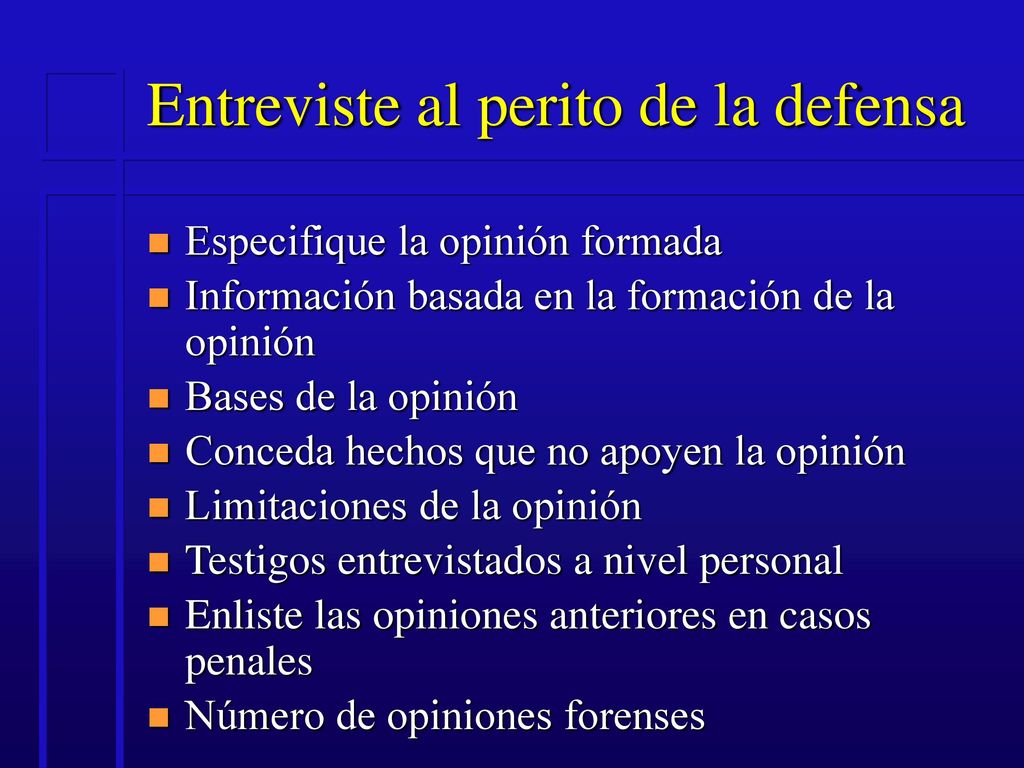 Entreviste al perito de la defensa

- Especifique la opinión formada
- Información basada en la formación de la opinión
- Bases de la opinión
- Conceda hechos que no apoyen la opinión
- Limitaciones de la opinión
- Testigos entrevistados a nivel personal
- Enliste las opiniones anteriores en casos penales
- Número de opiniones forenses